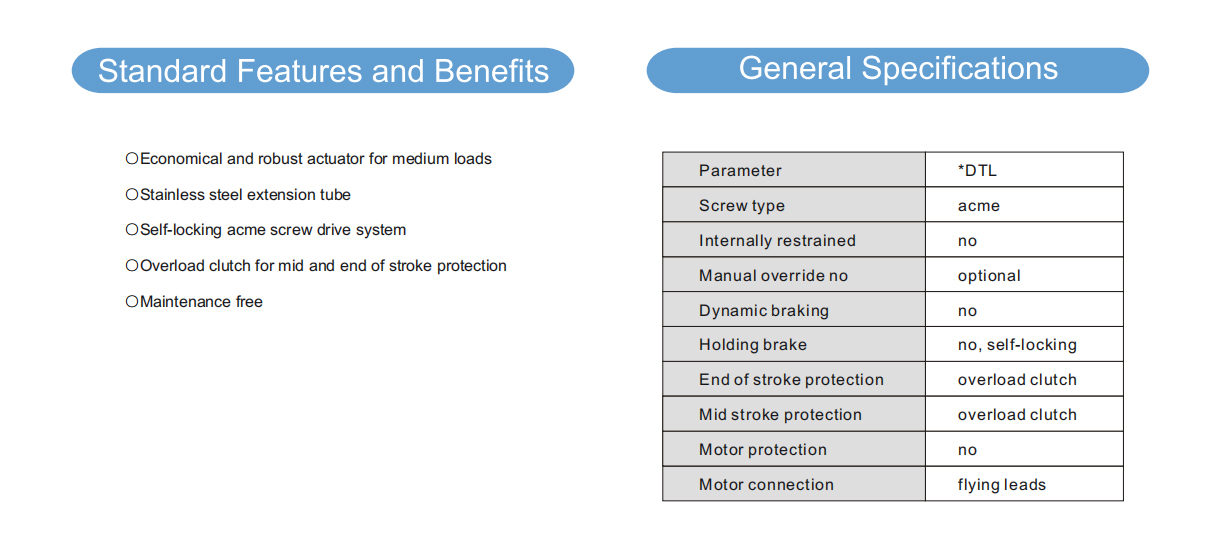 Standard Features and Benefits

○Economical and robust actuator for medium loads
○Stainless steel extension tube
○Self-locking acme screw drive system
○Overload clutch for mid and end of stroke protection
○Maintenance free

General Specifications

| Parameter | *DTL |
|---|---|
| Screw type | acme |
| Internally restrained | no |
| Manual override no | optional |
| Dynamic braking | no |
| Holding brake | no, self-locking |
| End of stroke protection | overload clutch |
| Mid stroke protection | overload clutch |
| Motor protection | no |
| Motor connection | flying leads |